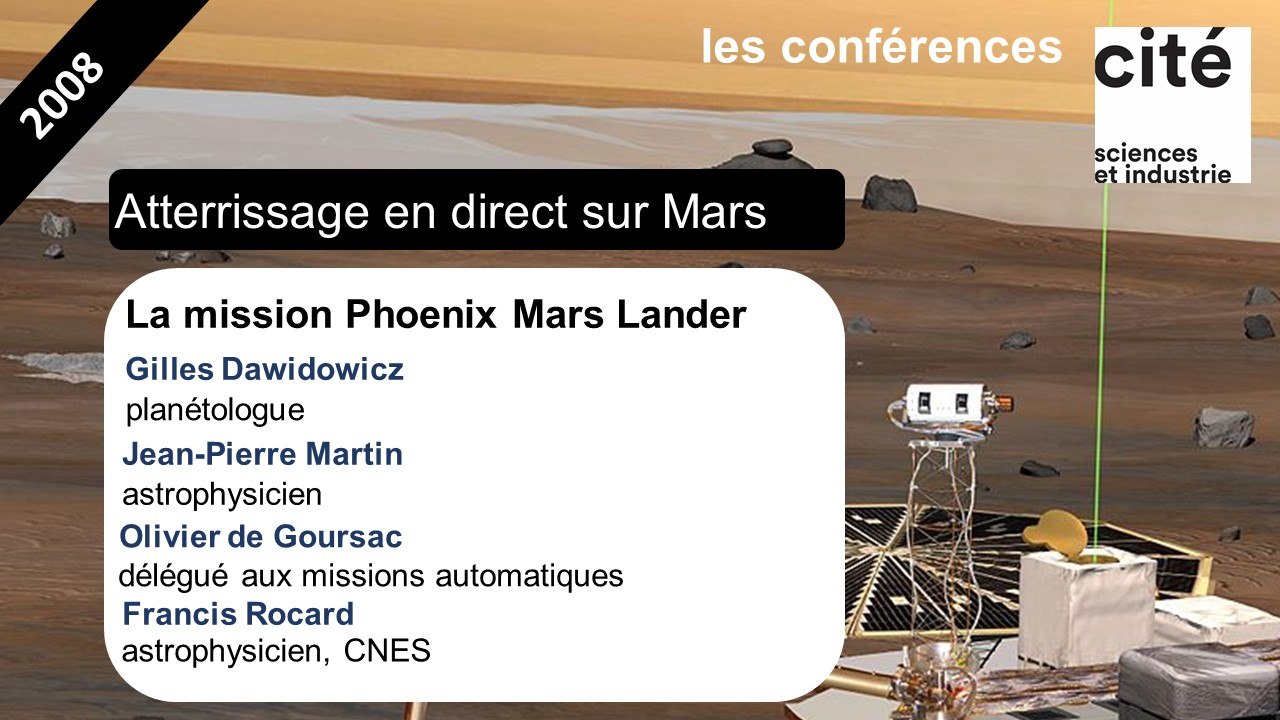 2008

les conférences

cité
sciences et industrie

Atterrissage en direct sur Mars

La mission Phoenix Mars Lander

Gilles Dawidowicz
planétologue

Jean-Pierre Martin
astrophysicien

Olivier de Goursac
délégué aux missions automatiques

Francis Rocard
astrophysicien, CNES